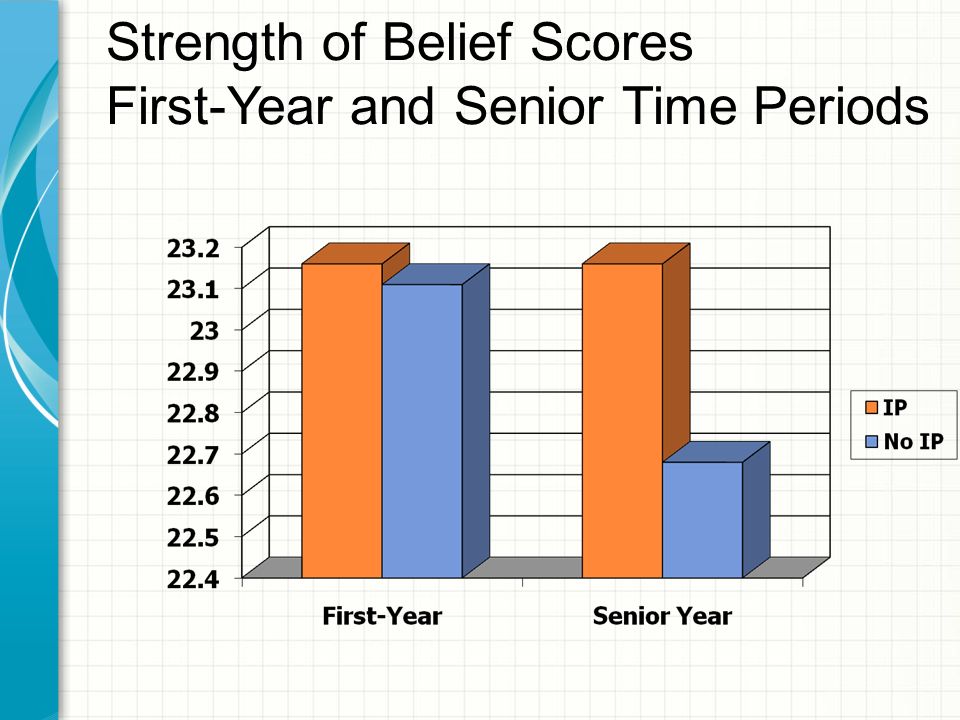 Strength of Belief Scores
First-Year and Senior Time Periods

23.2
23.1
23
22.9
22.8
22.7
22.6
22.5
22.4

First-Year
Senior Year

IP
No IP